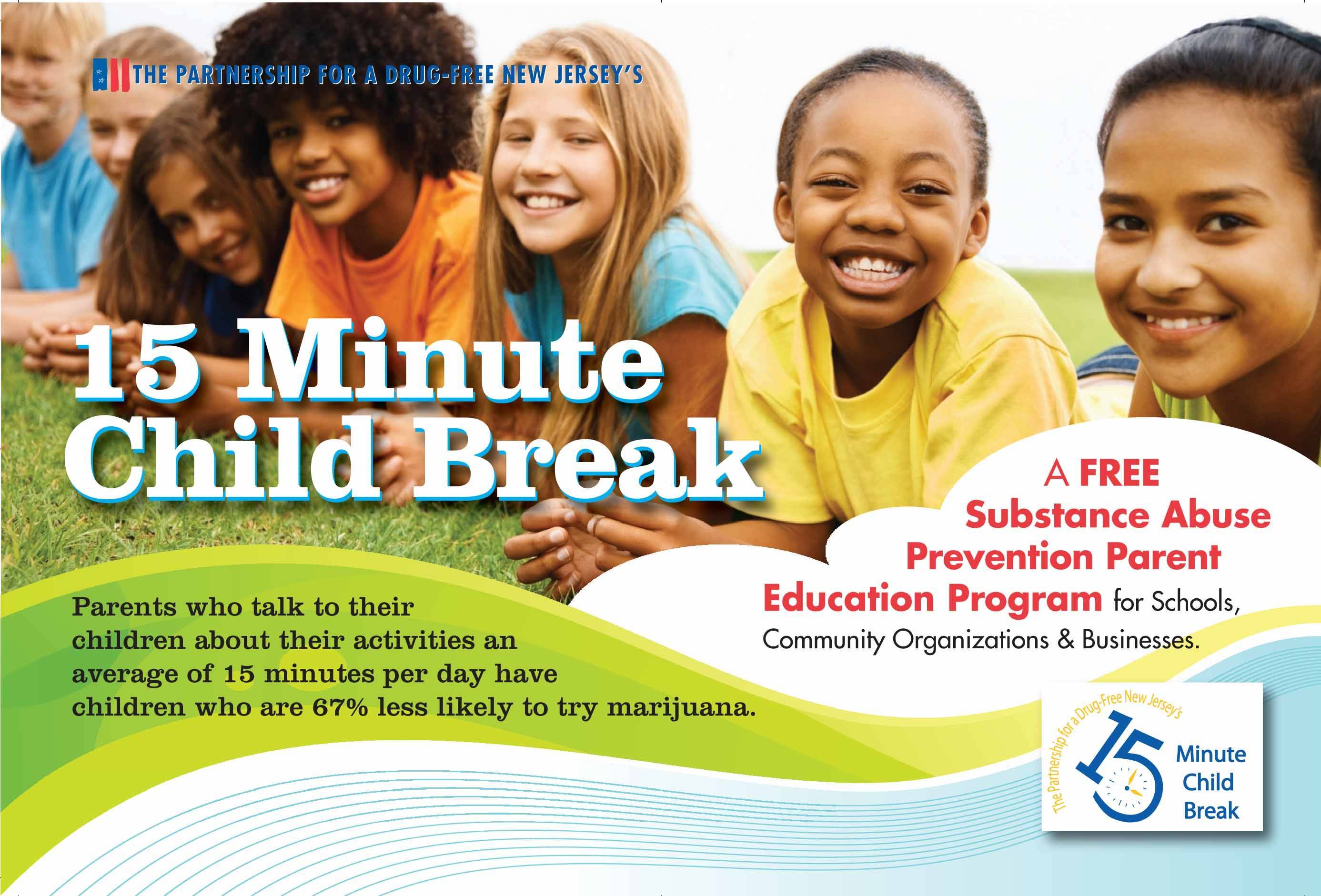 THE PARTNERSHIP FOR A DRUG-FREE NEW JERSEY'S

15 Minute Child Break

A FREE Substance Abuse Prevention Parent Education Program for Schools, Community Organizations & Businesses.

Parents who talk to their children about their activities an average of 15 minutes per day have children who are 67% less likely to try marijuana.

The Partnership for a Drug-Free New Jersey's 15 Minute Child Break